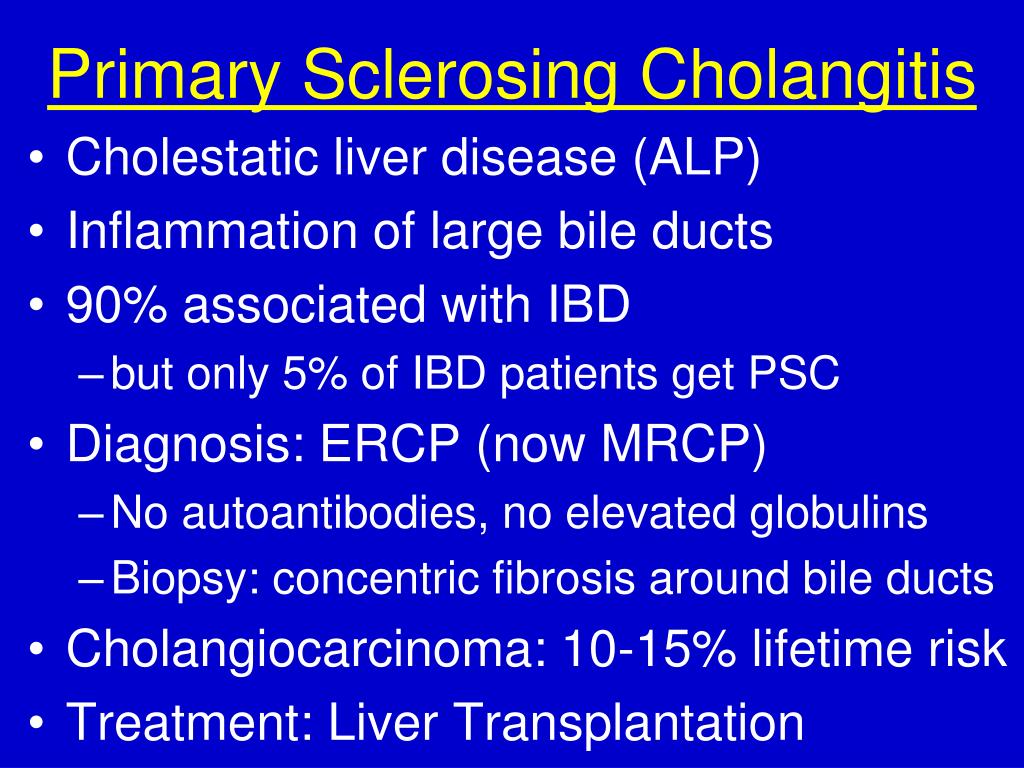 Primary Sclerosing Cholangitis

• Cholestatic liver disease (ALP)
• Inflammation of large bile ducts
• 90% associated with IBD
 – but only 5% of IBD patients get PSC
• Diagnosis: ERCP (now MRCP)
 – No autoantibodies, no elevated globulins
 – Biopsy: concentric fibrosis around bile ducts
• Cholangiocarcinoma: 10-15% lifetime risk
• Treatment: Liver Transplantation